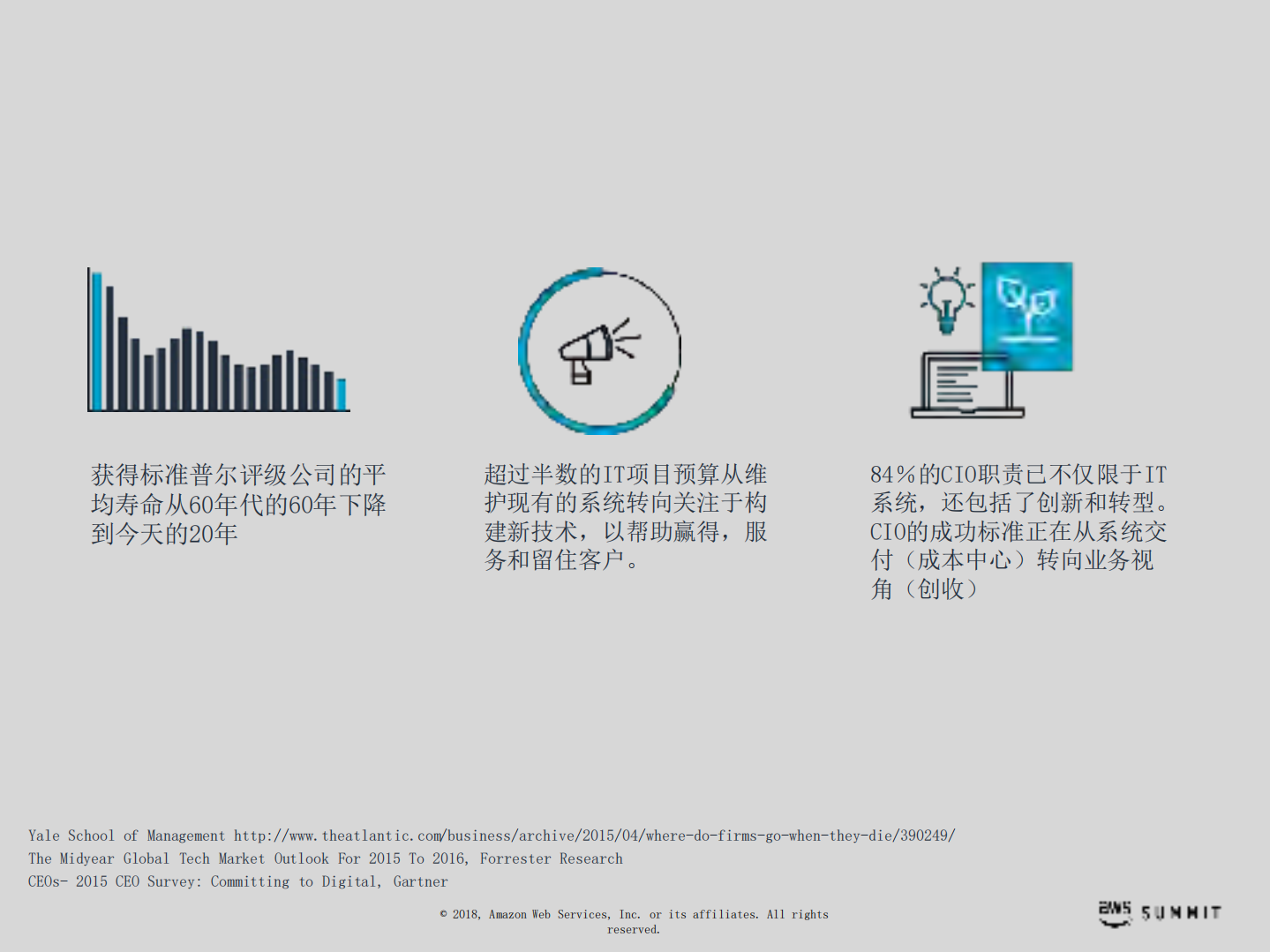 获得标准普尔评级公司的平均寿命从60年代的60年下降到今天的20年

超过半数的IT项目预算从维护现有的系统转向关注于构建新技术，以帮助赢得，服务和留住客户。

84%的CIO职责已不仅限于IT系统，还包括了创新和转型。CIO的成功标准正在从系统交付（成本中心）转向业务视角（创收）

Yale School of Management http://www.theatlantic.com/business/archive/2015/04/where-do-firms-go-when-they-die/390249/
The Midyear Global Tech Market Outlook For 2015 To 2016, Forrester Research
CEOs- 2015 CEO Survey: Committing to Digital, Gartner

© 2018, Amazon Web Services, Inc. or its affiliates. All rights reserved.

aws SUMMIT